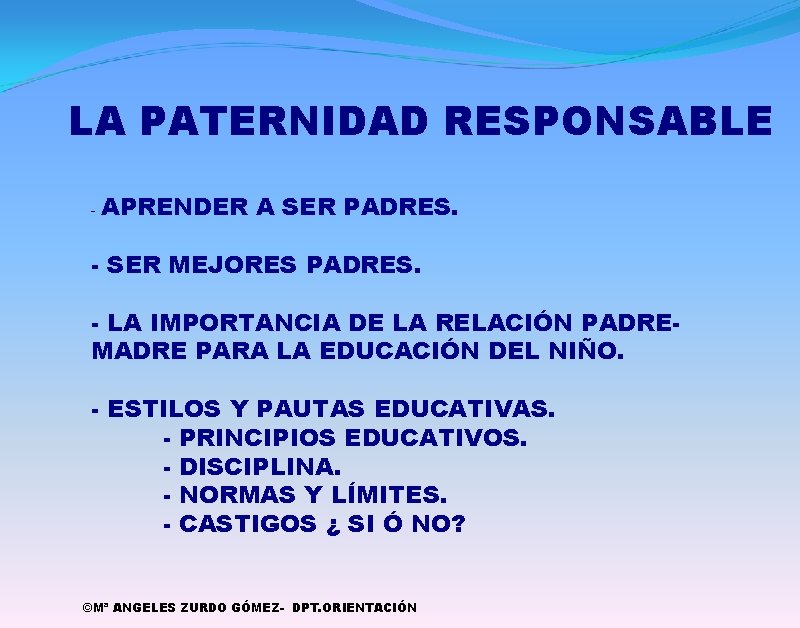 LA PATERNIDAD RESPONSABLE

- APRENDER A SER PADRES.

- SER MEJORES PADRES.

- LA IMPORTANCIA DE LA RELACIÓN PADRE-MADRE PARA LA EDUCACIÓN DEL NIÑO.

- ESTILOS Y PAUTAS EDUCATIVAS.
- PRINCIPIOS EDUCATIVOS.
- DISCIPLINA.
- NORMAS Y LÍMITES.
- CASTIGOS ¿ SI Ó NO?

©Mª ANGELES ZURDO GÓMEZ- DPT.ORIENTACIÓN